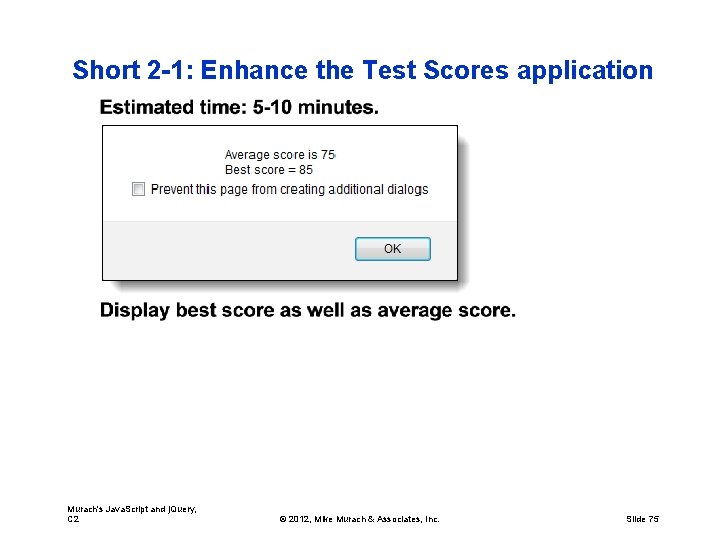 Short 2-1: Enhance the Test Scores application

Estimated time: 5-10 minutes.

Average score is 75
Best score = 85

Prevent this page from creating additional dialogs

OK

Display best score as well as average score.

Murach's JavaScript and jQuery, C2

© 2012, Mike Murach & Associates, Inc.

Slide 75